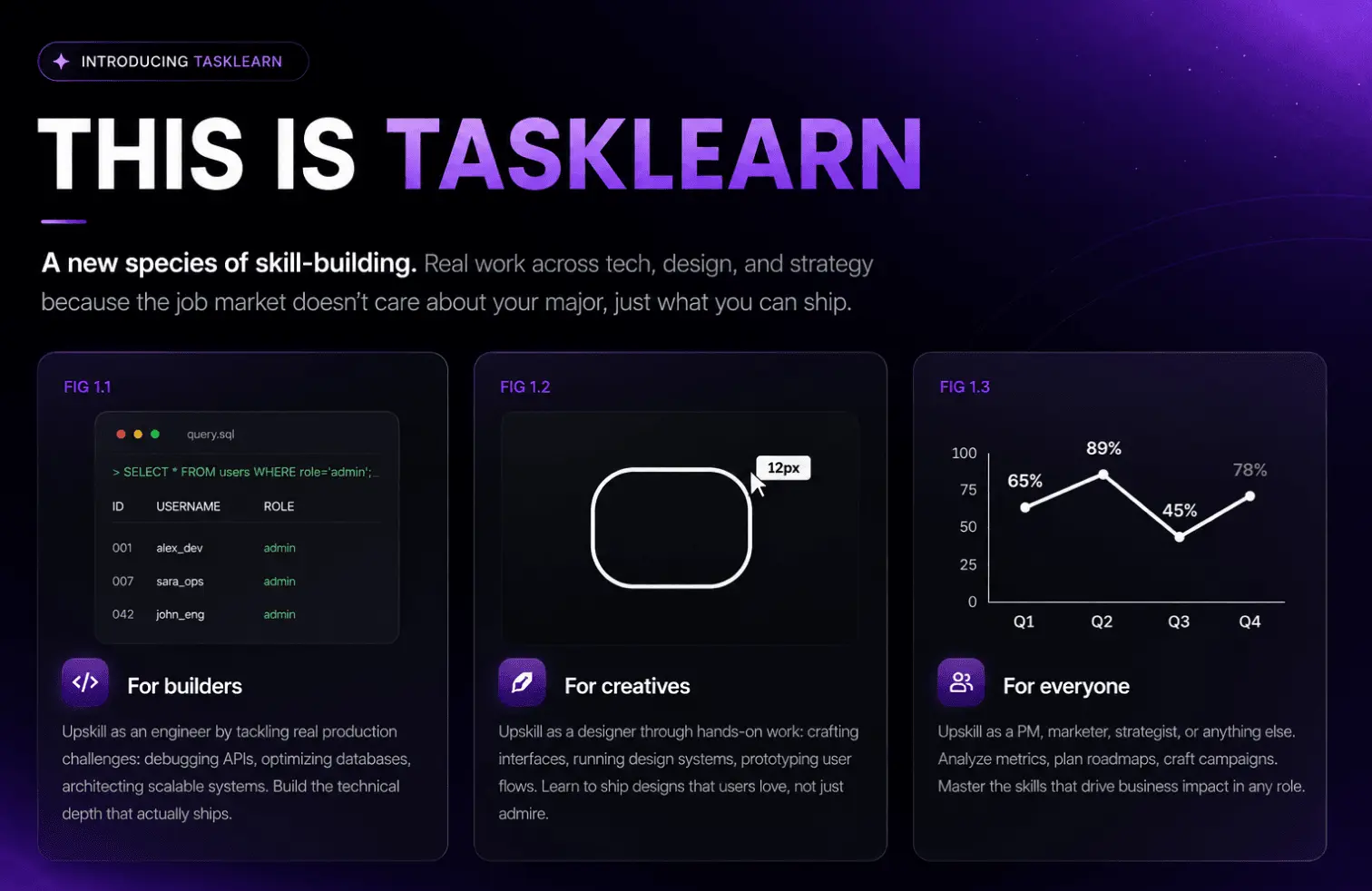 INTRODUCING TASKLEARN

THIS IS TASKLEARN

A new species of skill-building. Real work across tech, design, and strategy because the job market doesn't care about your major, just what you can ship.

FIG 1.1

query.sql

> SELECT * FROM users WHERE role='admin';

| ID | USERNAME | ROLE |
|---|---|---|
| 001 | alex_dev | admin |
| 007 | sara_ops | admin |
| 042 | john_eng | admin |

For builders

Upskill as an engineer by tackling real production challenges: debugging APIs, optimizing databases, architecting scalable systems. Build the technical depth that actually ships.

FIG 1.2

12px

For creatives

Upskill as a designer through hands-on work: crafting interfaces, running design systems, prototyping user flows. Learn to ship designs that users love, not just admire.

FIG 1.3

100
75
50
25
0
65%
89%
45%
78%
Q1 Q2 Q3 Q4

For everyone

Upskill as a PM, marketer, strategist, or anything else. Analyze metrics, plan roadmaps, craft campaigns. Master the skills that drive business impact in any role.